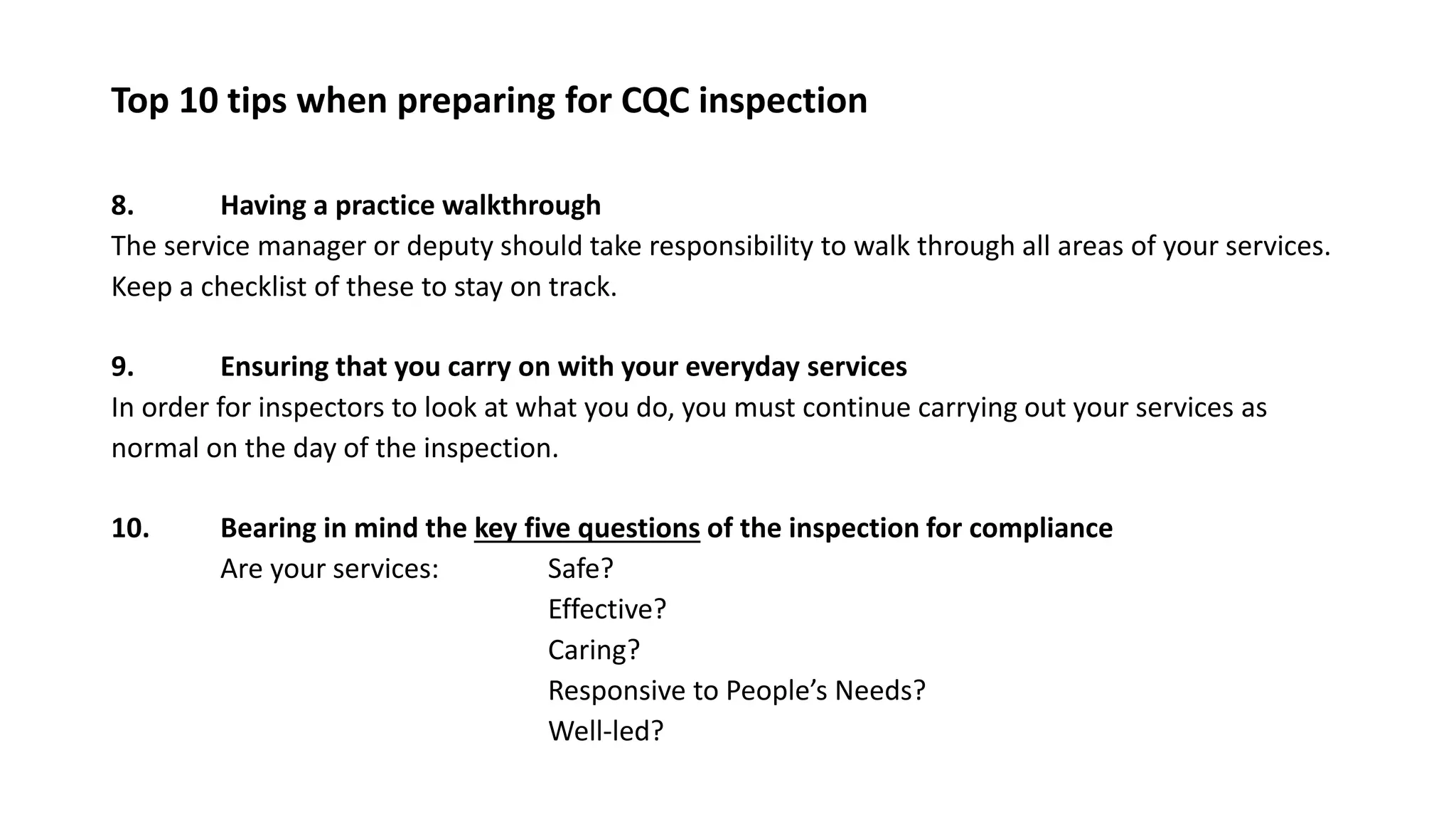 Top 10 tips when preparing for CQC inspection

8. Having a practice walkthrough
The service manager or deputy should take responsibility to walk through all areas of your services. Keep a checklist of these to stay on track.

9. Ensuring that you carry on with your everyday services
In order for inspectors to look at what you do, you must continue carrying out your services as normal on the day of the inspection.

10. Bearing in mind the key five questions of the inspection for compliance
Are your services: Safe?
Effective?
Caring?
Responsive to People's Needs?
Well-led?